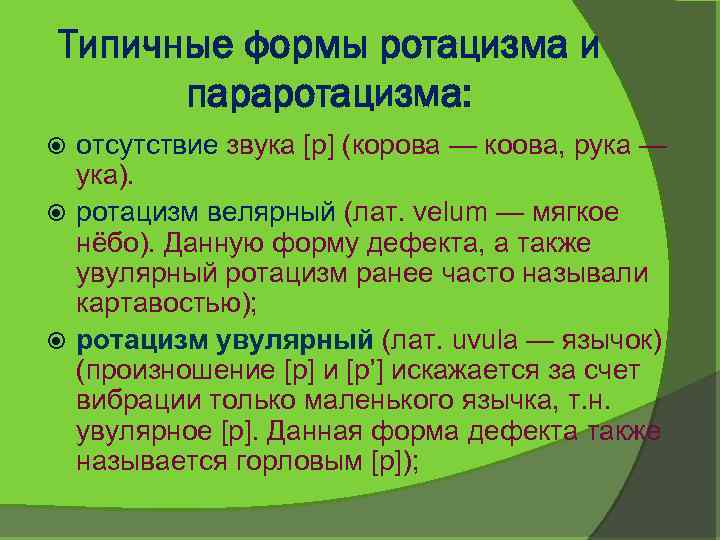 Типичные формы ротацизма и параротацизма:

отсутствие звука [р] (корова — коова, рука — ука).

ротацизм велярный (лат. velum — мягкое нёбо). Данную форму дефекта, а также увулярный ротацизм ранее часто называли картавостью);

ротацизм увулярный (лат. uvula — язычок) (произношение [р] и [р'] искажается за счет вибрации только маленького язычка, т.н. увулярное [р]. Данная форма дефекта также называется горловым [р]);